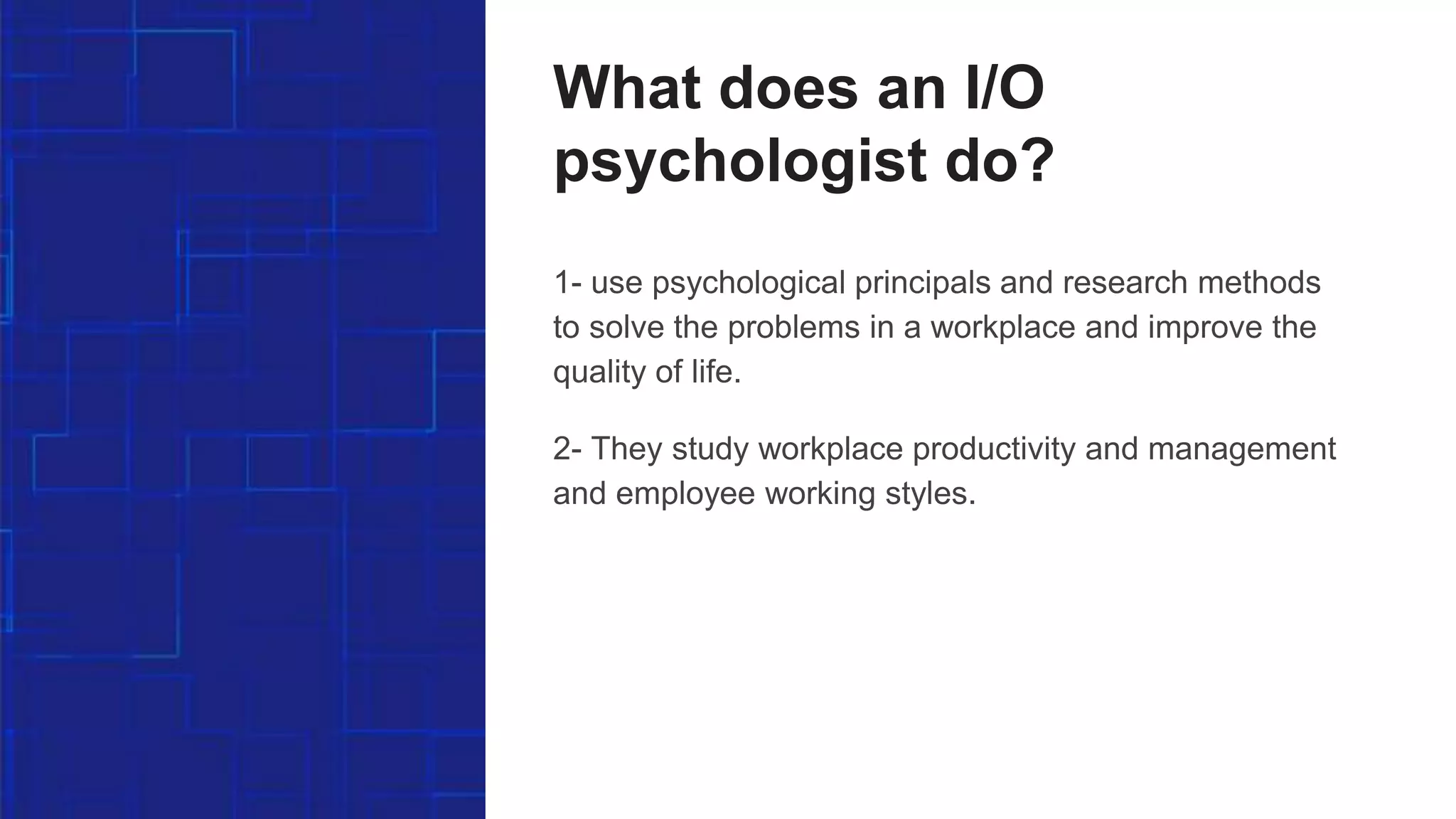 What does an I/O psychologist do?

1- use psychological principals and research methods to solve the problems in a workplace and improve the quality of life.

2- They study workplace productivity and management and employee working styles.